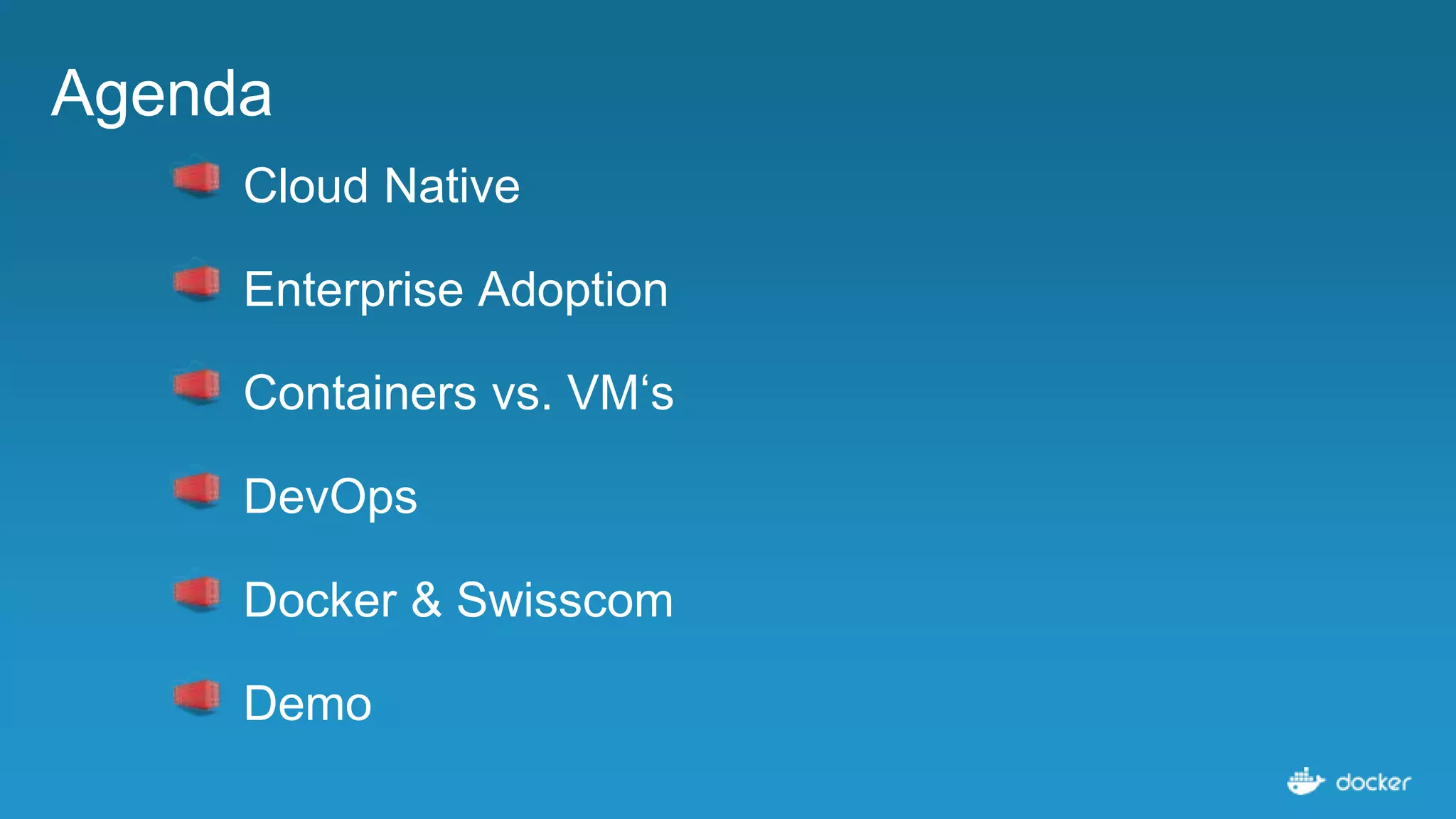 Agenda

Cloud Native

Enterprise Adoption

Containers vs. VM‘s

DevOps

Docker & Swisscom

Demo

docker